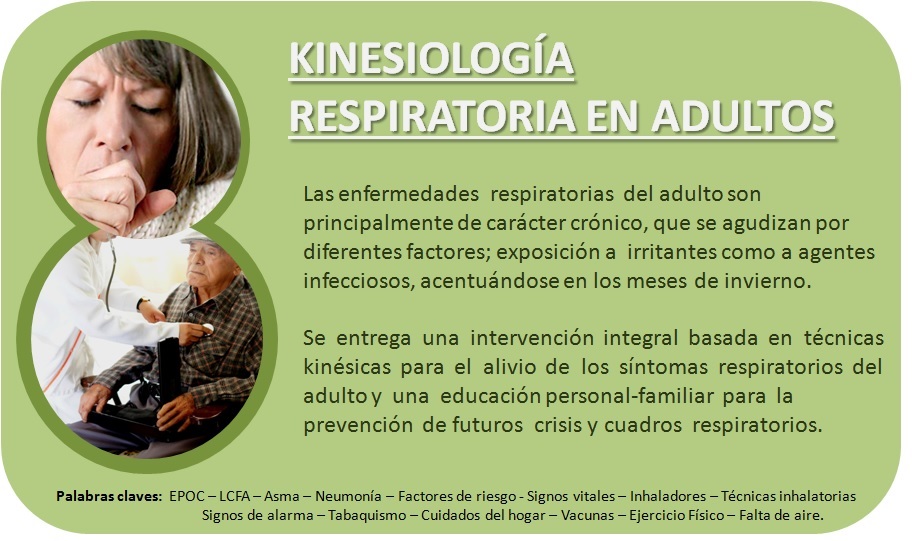 KINESIOLOGÍA RESPIRATORIA EN ADULTOS

Las enfermedades respiratorias del adulto son principalmente de carácter crónico, que se agudizan por diferentes factores; exposición a irritantes como a agentes infecciosos, acentuándose en los meses de invierno.

Se entrega una intervención integral basada en técnicas kinésicas para el alivio de los síntomas respiratorios del adulto y una educación personal-familiar para la prevención de futuros crisis y cuadros respiratorios.

Palabras claves: EPOC – LCFA – Asma – Neumonía – Factores de riesgo - Signos vitales – Inhaladores – Técnicas inhalatorias Signos de alarma – Tabaquismo – Cuidados del hogar – Vacunas – Ejercicio Físico – Falta de aire.